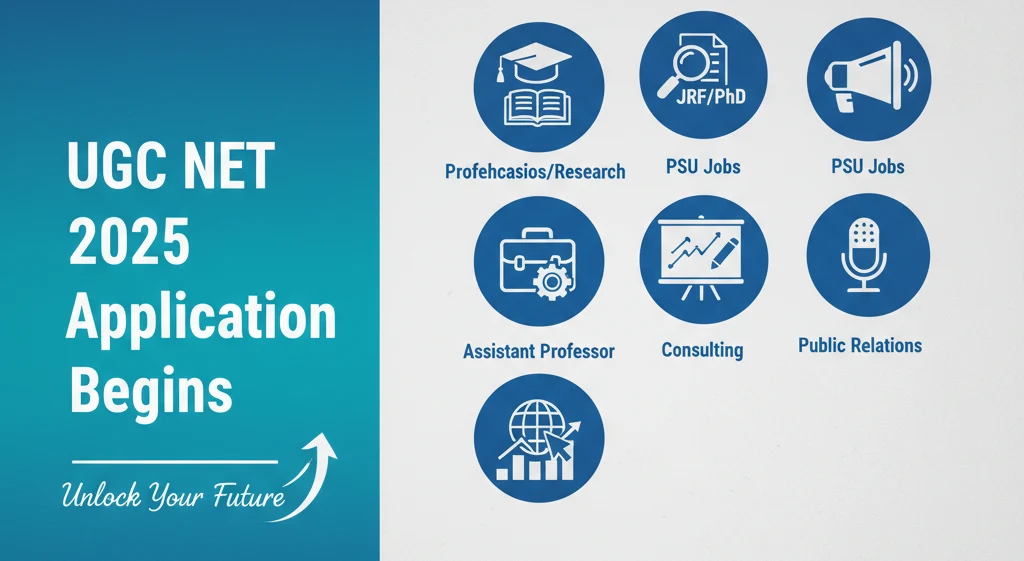 UGC NET 2025 Application Begins

Unlock Your Future

JRF/PhD

Profehcasios/Research

PSU Jobs

PSU Jobs

Assistant Professor

Consulting

Public Relations